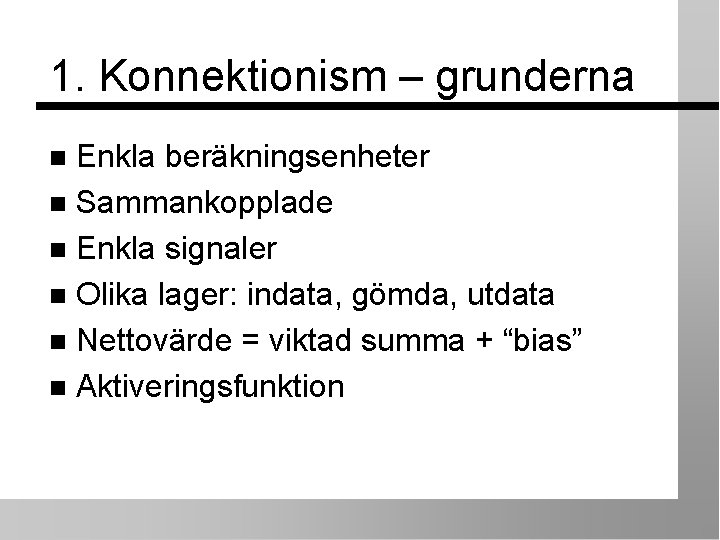 1. Konnektionism – grunderna

■ Enkla beräkningsenheter
■ Sammankopplade
■ Enkla signaler
■ Olika lager: indata, gömda, utdata
■ Nettovärde = viktad summa + “bias”
■ Aktiveringsfunktion